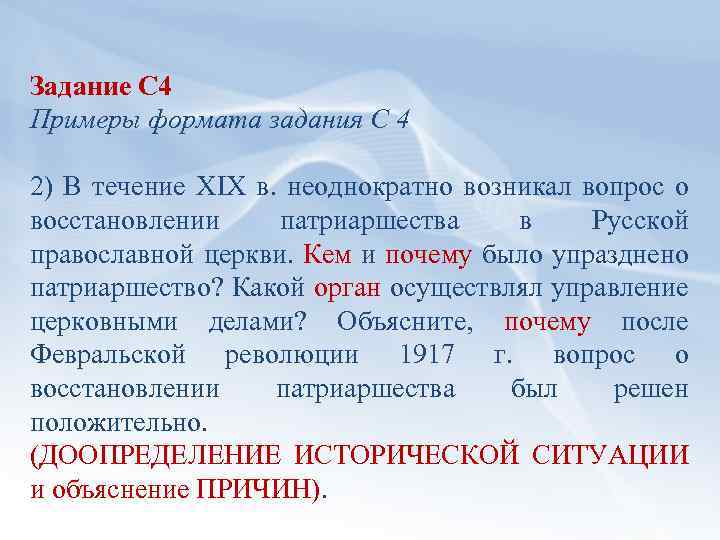 Задание С4
Примеры формата задания С 4

2) В течение XIX в. неоднократно возникал вопрос о восстановлении патриаршества в Русской православной церкви. Кем и почему было упразднено патриаршество? Какой орган осуществлял управление церковными делами? Объясните, почему после Февральской революции 1917 г. вопрос о восстановлении патриаршества был решен положительно.
(ДООПРЕДЕЛЕНИЕ ИСТОРИЧЕСКОЙ СИТУАЦИИ и объяснение ПРИЧИН).